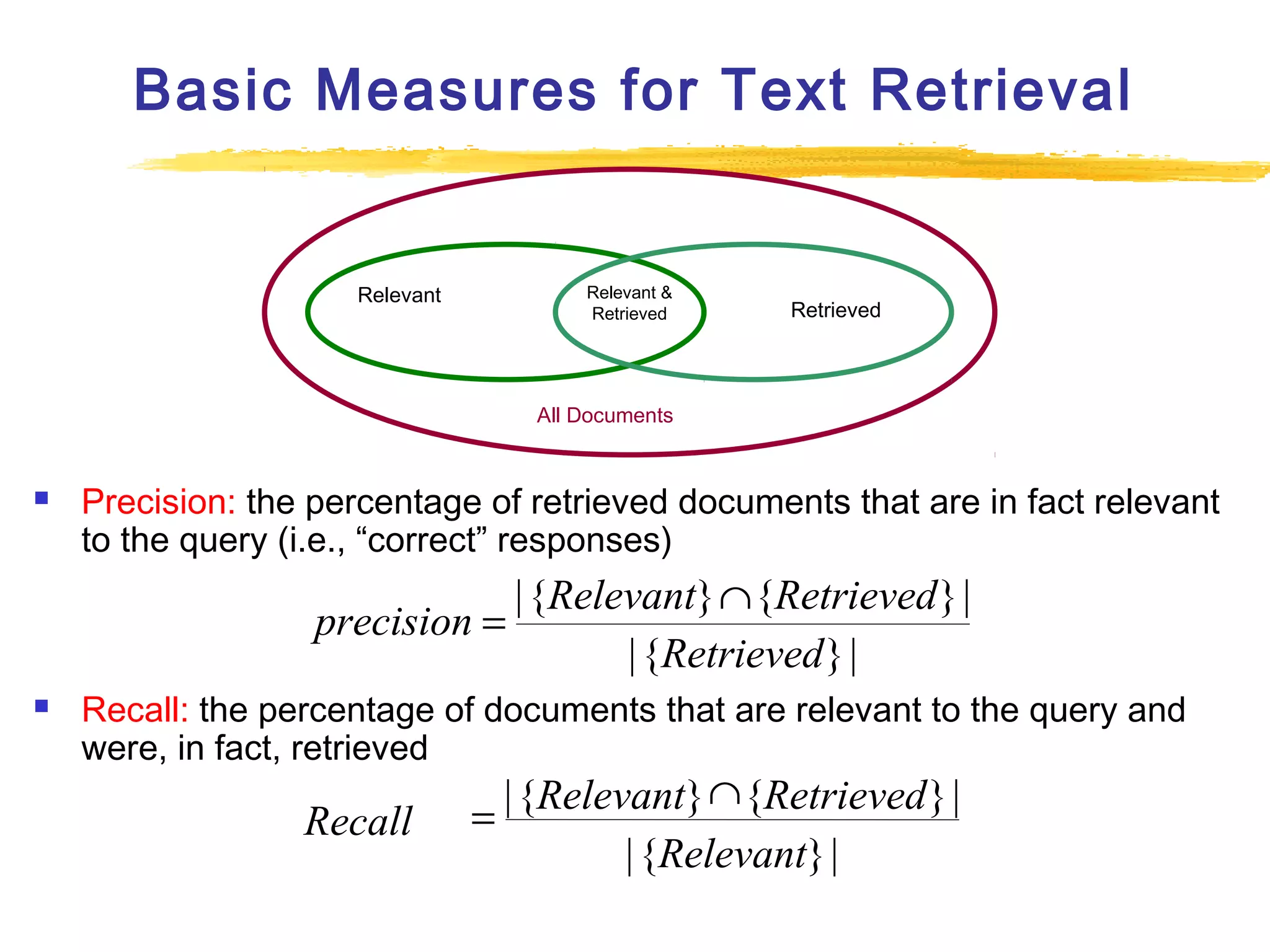 Basic Measures for Text Retrieval

Relevant

Relevant & Retrieved

Retrieved

All Documents

▪ Precision: the percentage of retrieved documents that are in fact relevant to the query (i.e., “correct” responses)

$precision = \frac{|\{Relevant\} \cap \{Retrieved\}|}{|\{Retrieved\}|}$

▪ Recall: the percentage of documents that are relevant to the query and were, in fact, retrieved

$Recall = \frac{|\{Relevant\} \cap \{Retrieved\}|}{|\{Relevant\}|}$